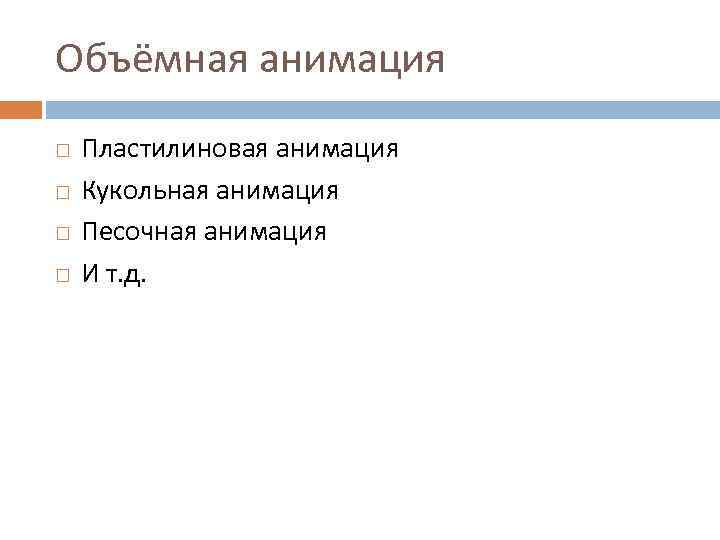 Объёмная анимация

Пластилиновая анимация
Кукольная анимация
Песочная анимация
И т.д.